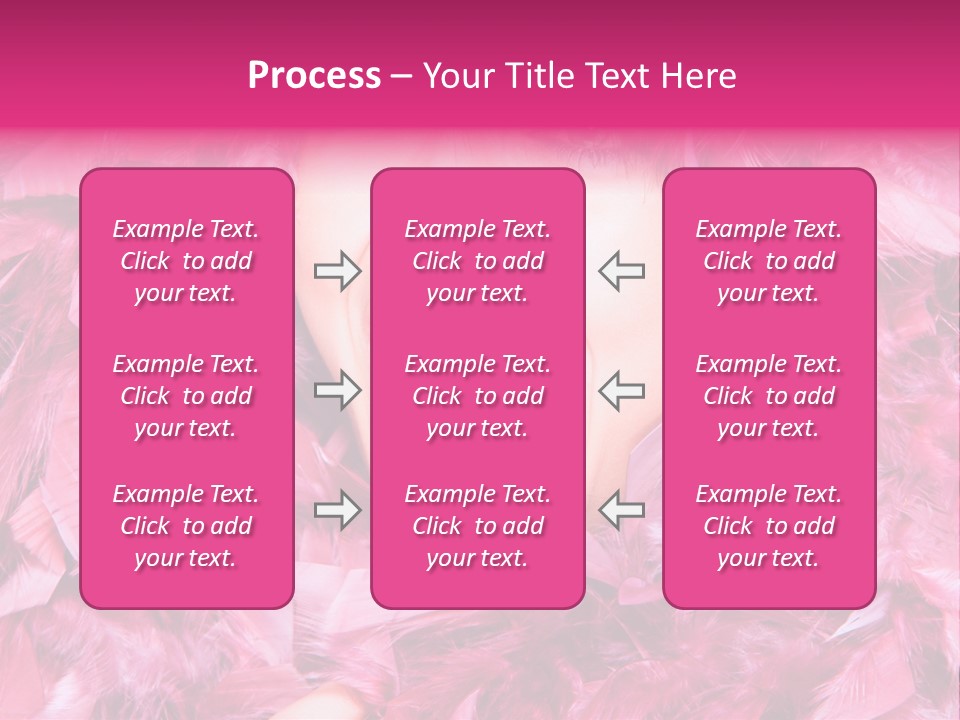 Process – Your Title Text Here

Example Text. Click to add your text.

Example Text. Click to add your text.

Example Text. Click to add your text.

Example Text. Click to add your text.

Example Text. Click to add your text.

Example Text. Click to add your text.

Example Text. Click to add your text.

Example Text. Click to add your text.

Example Text. Click to add your text.